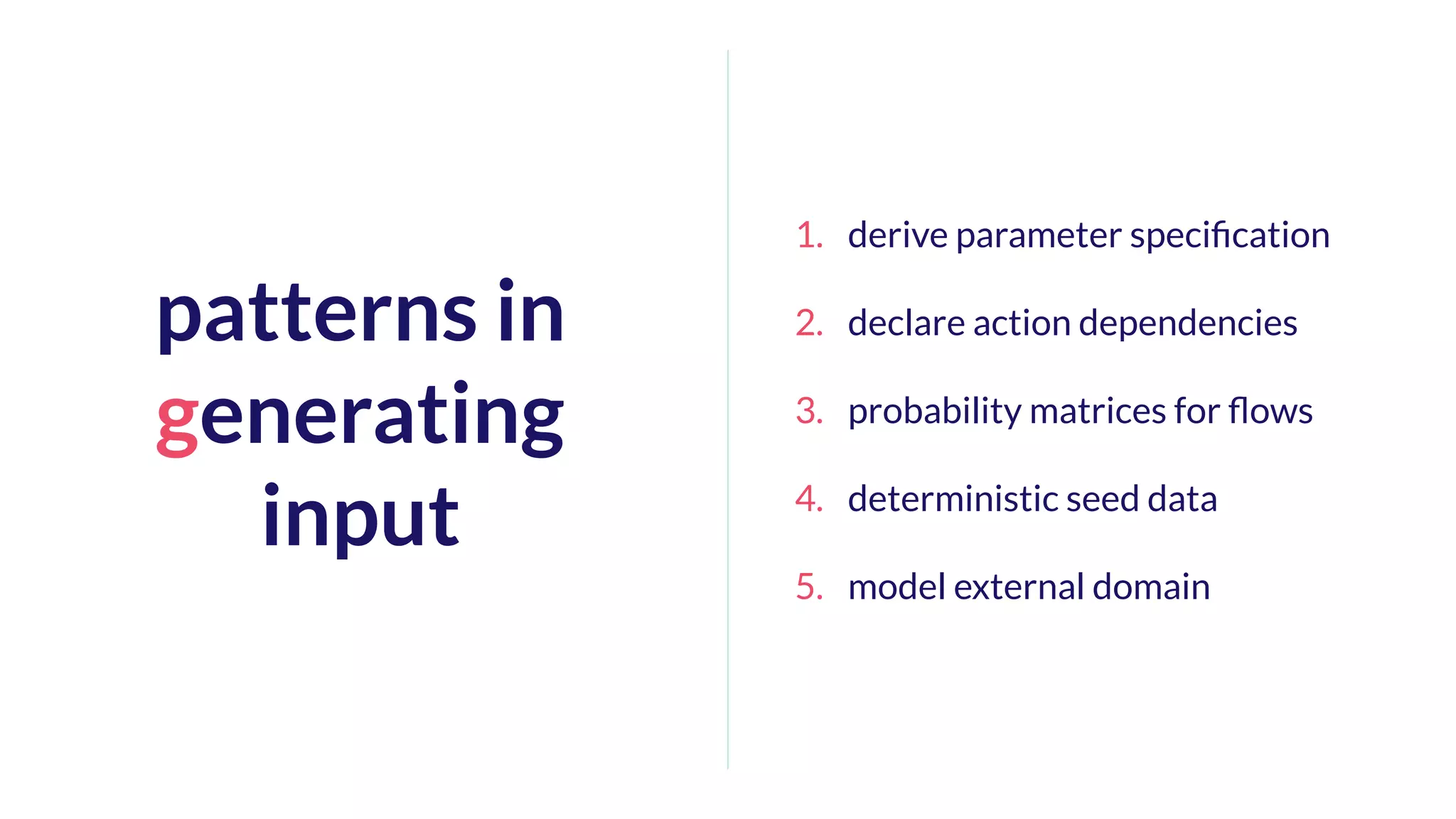 patterns in generating input

1. derive parameter specification
2. declare action dependencies
3. probability matrices for flows
4. deterministic seed data
5. model external domain